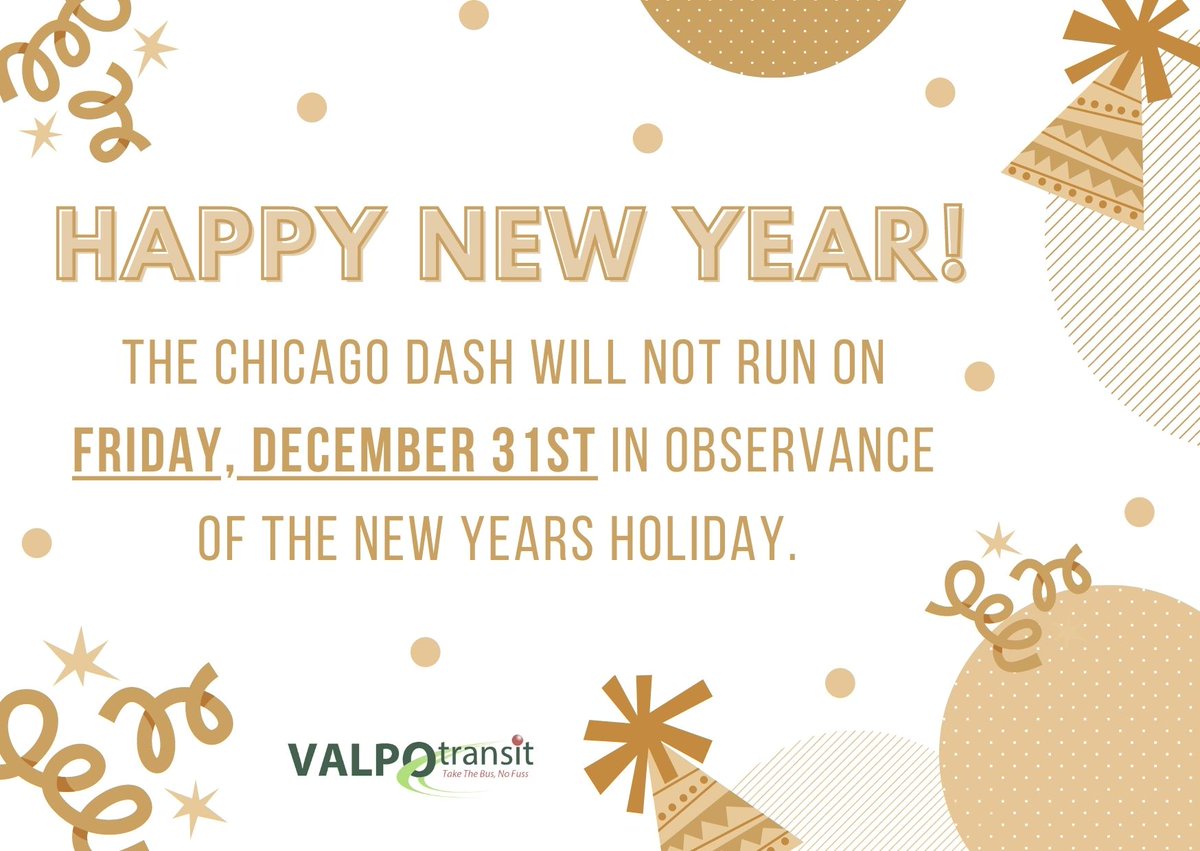 HAPPY NEW YEAR!

THE CHICAGO DASH WILL NOT RUN ON FRIDAY, DECEMBER 31ST IN OBSERVANCE OF THE NEW YEARS HOLIDAY.

VALPOtransit
Take The Bus, No Fuss